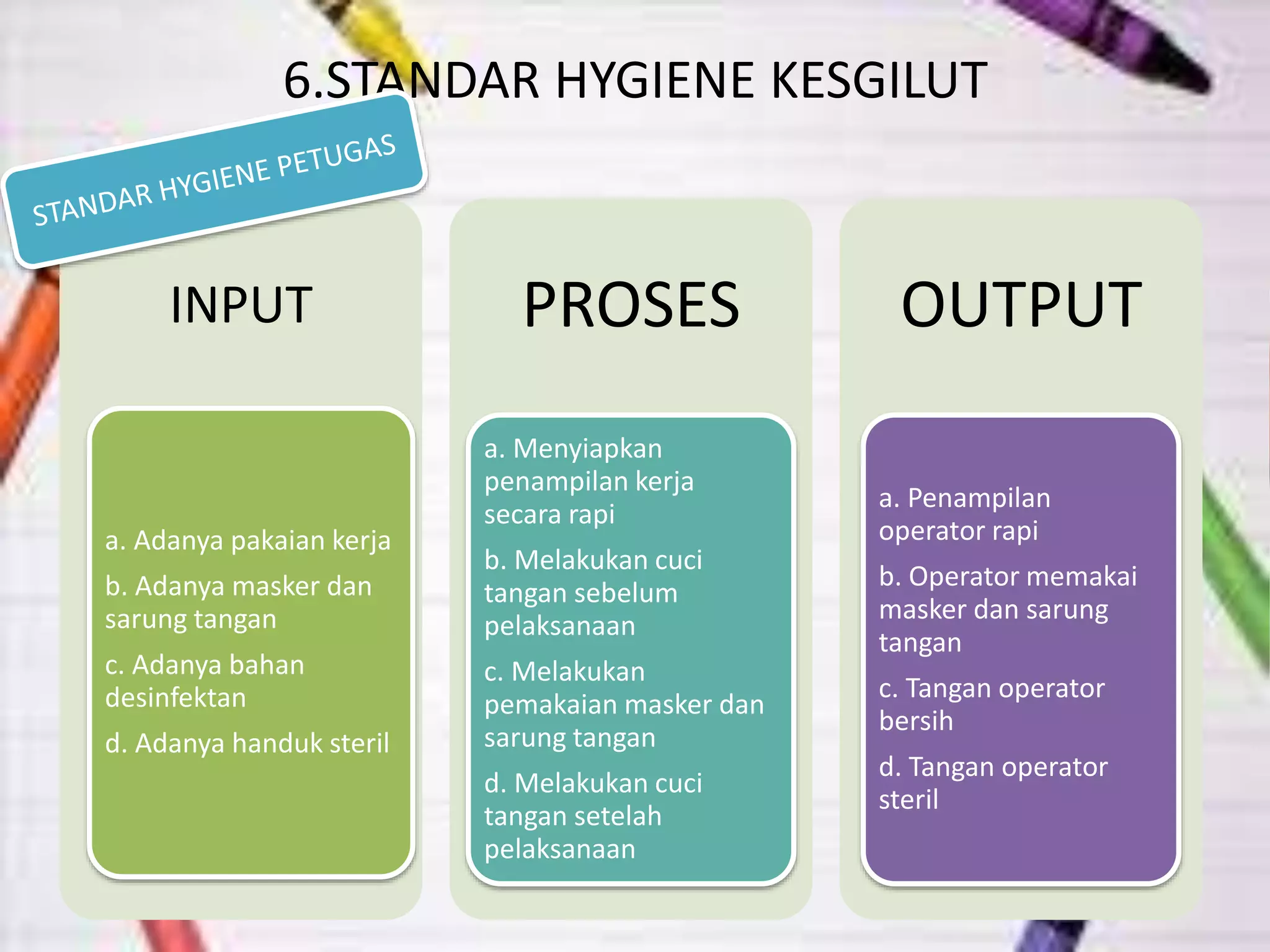 6.STANDAR HYGIENE KESGILUT

STANDAR HYGIENE PETUGAS

INPUT

a. Adanya pakaian kerja

b. Adanya masker dan sarung tangan

c. Adanya bahan desinfektan

d. Adanya handuk steril

PROSES

a. Menyiapkan penampilan kerja secara rapi

b. Melakukan cuci tangan sebelum pelaksanaan

c. Melakukan pemakaian masker dan sarung tangan

d. Melakukan cuci tangan setelah pelaksanaan

OUTPUT

a. Penampilan operator rapi

b. Operator memakai masker dan sarung tangan

c. Tangan operator bersih

d. Tangan operator steril